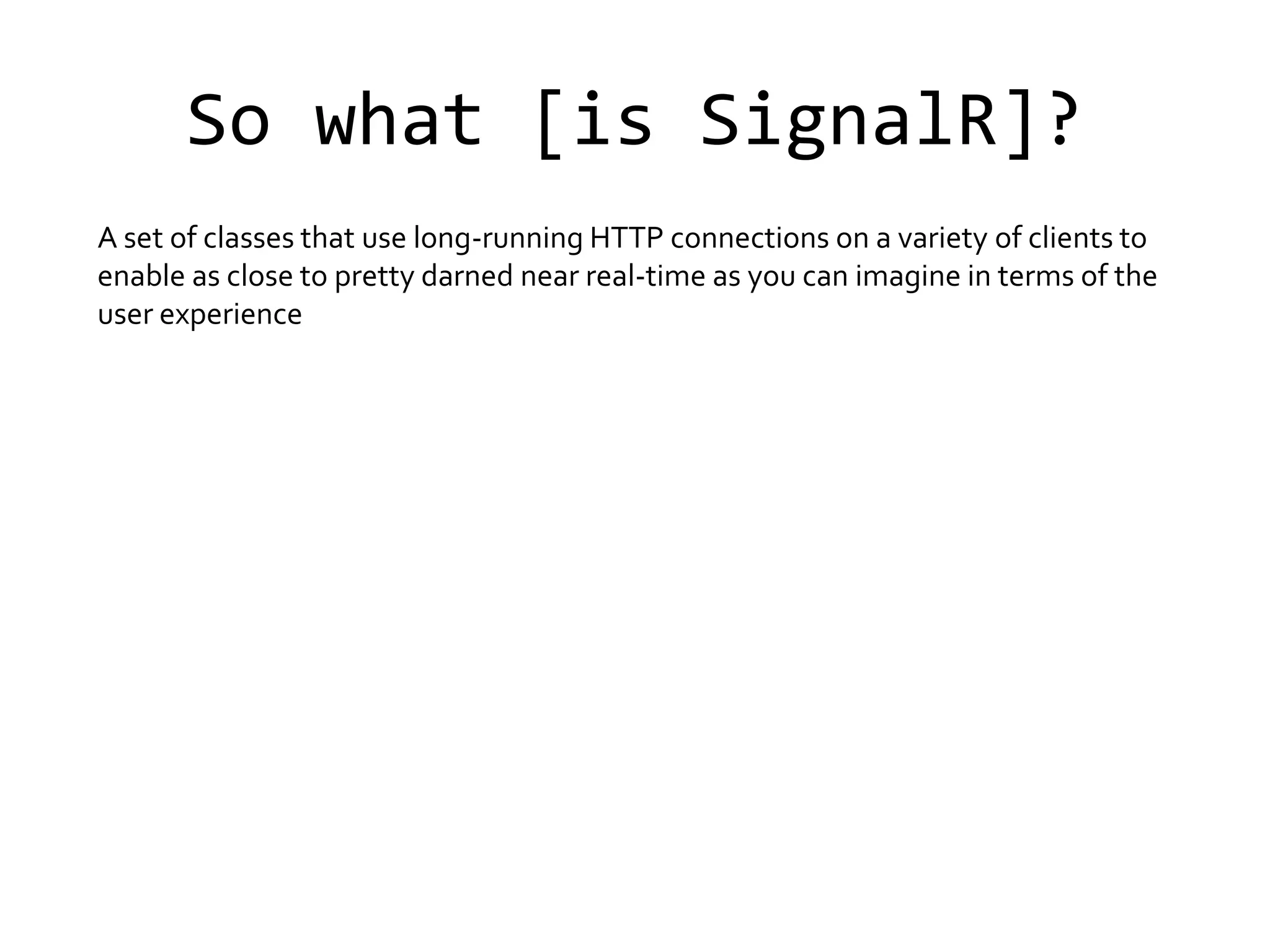 So what [is SignalR]?

A set of classes that use long-running HTTP connections on a variety of clients to enable as close to pretty darned near real-time as you can imagine in terms of the user experience